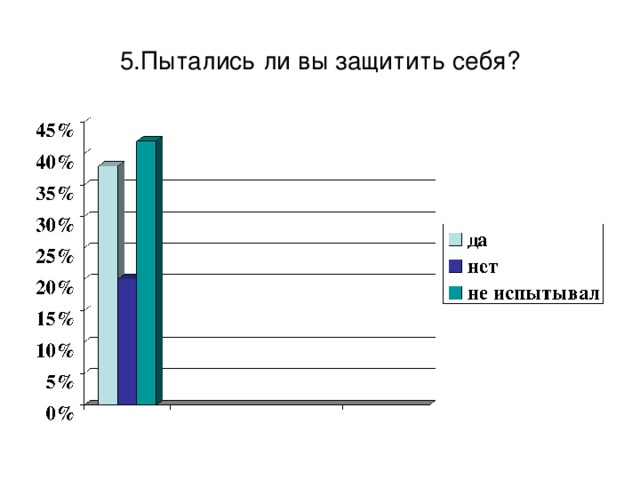 5.Пытались ли вы защитить себя?

45%
40%
35%
30%
25%
20%
15%
10%
5%
0%

да
нет
не испытывал